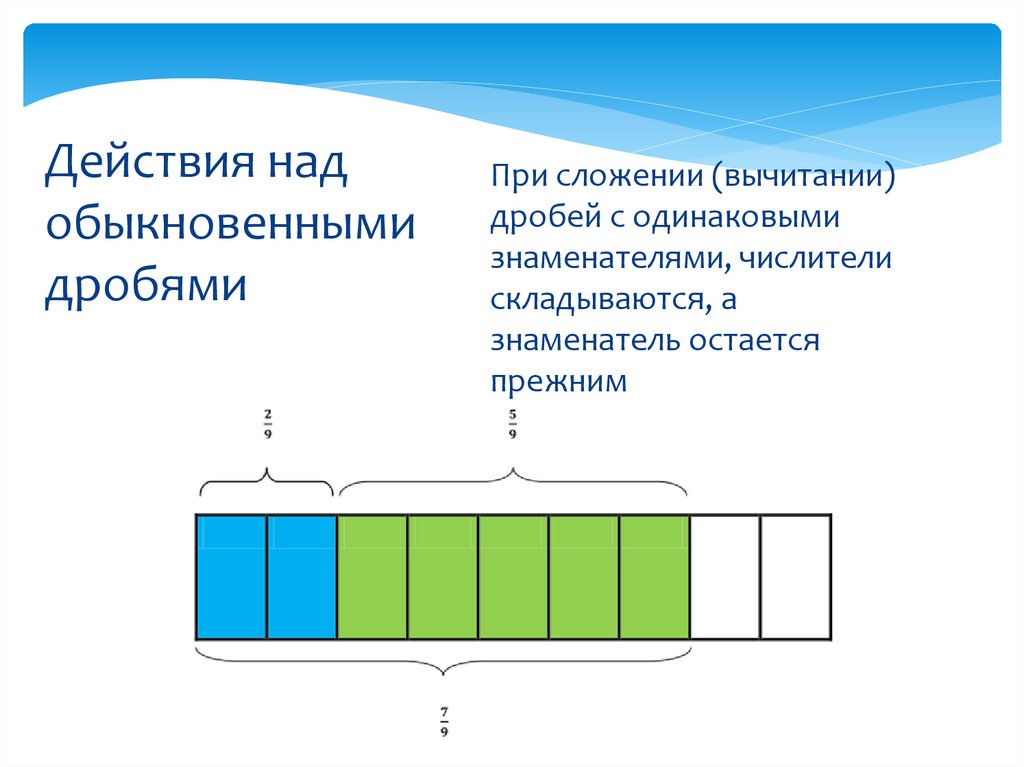 Действия над обыкновенными дробями

При сложении (вычитании) дробей с одинаковыми знаменателями, числители складываются, а знаменатель остается прежним

$\frac{2}{9}$

$\frac{5}{9}$

$\frac{7}{9}$